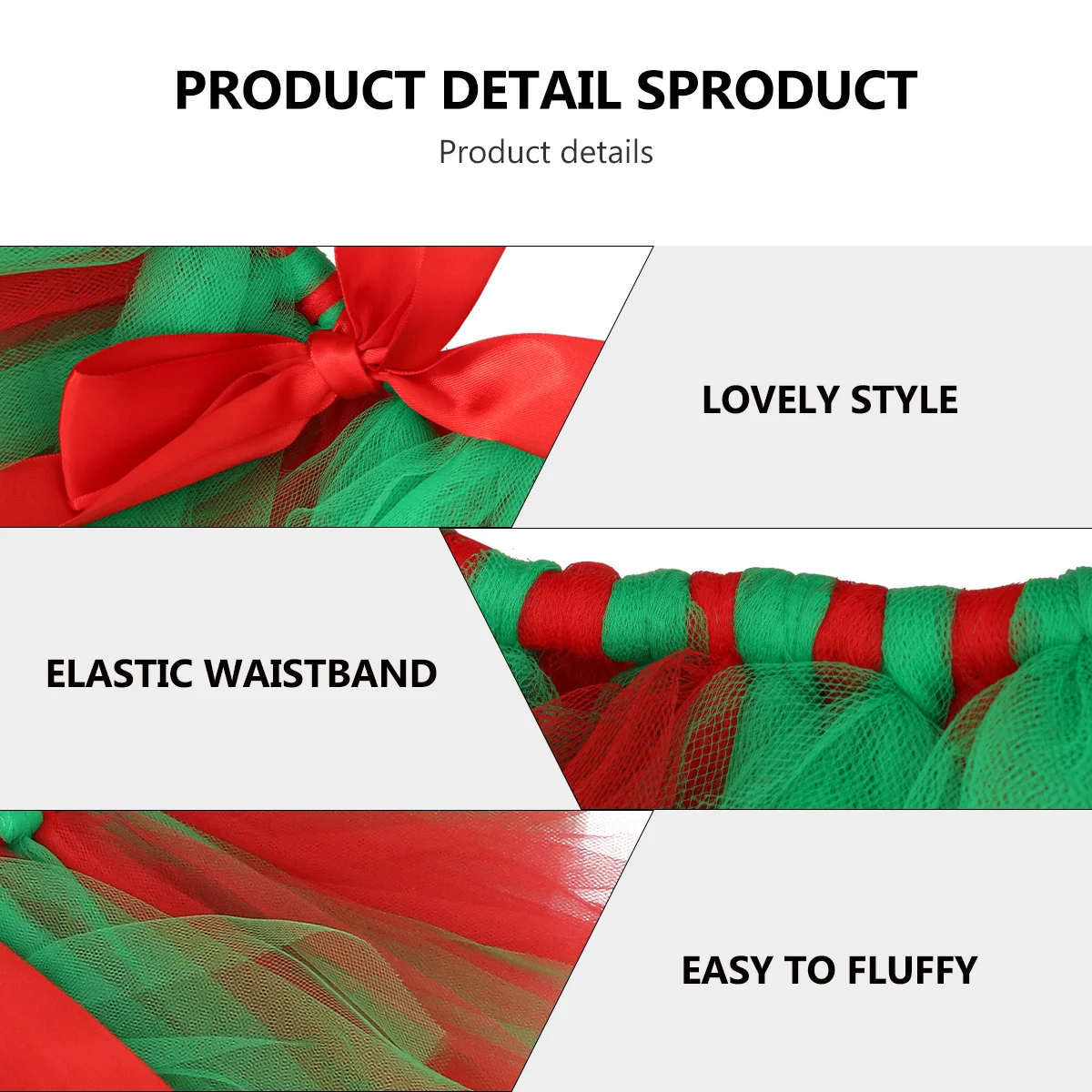 PRODUCT DETAIL SPRODUCT

Product details

LOVELY STYLE

ELASTIC WAISTBAND

EASY TO FLUFFY